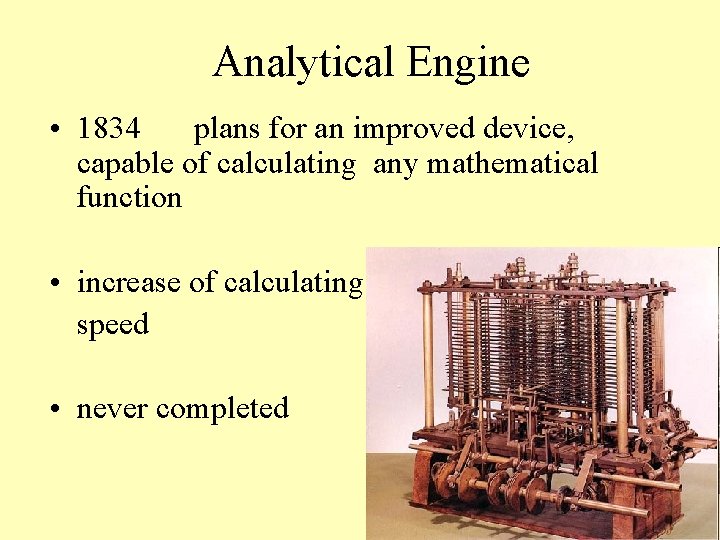 Analytical Engine

• 1834 plans for an improved device, capable of calculating any mathematical function

• increase of calculating speed

• never completed